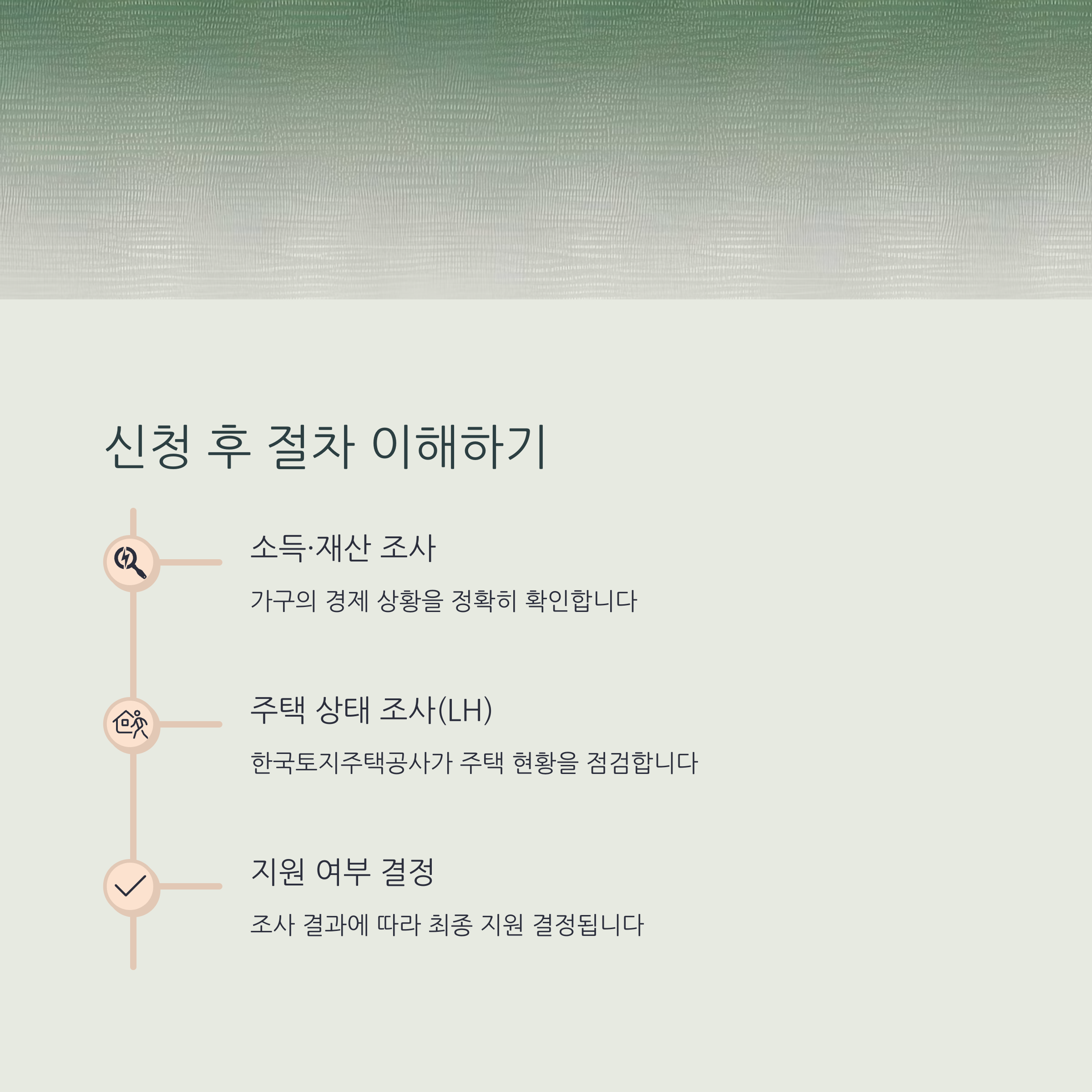 신청 후 절차 이해하기

소득·재산 조사

가구의 경제 상황을 정확히 확인합니다

주택 상태 조사(LH)

한국토지주택공사가 주택 현황을 점검합니다

지원 여부 결정

조사 결과에 따라 최종 지원 결정됩니다